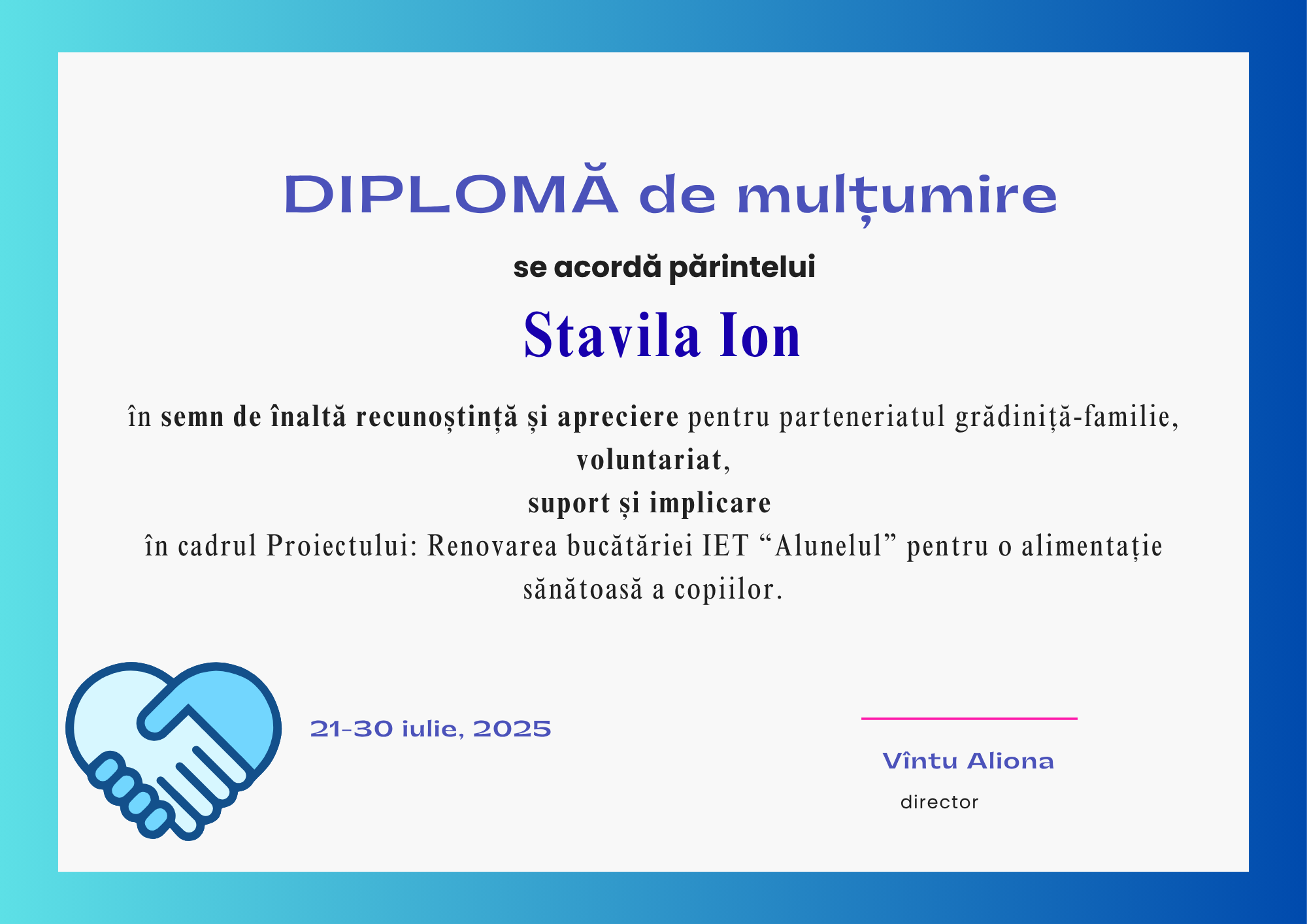 DIPLOMĂ de mulțumire

se acordă părintelui

Stavila Ion

în semn de înaltă recunoștință și apreciere pentru parteneriatul grădiniță-familie,
voluntariat,
suport și implicare
în cadrul Proiectului: Renovarea bucătăriei IET “Alunelul” pentru o alimentație sănătoasă a copiilor.

21-30 iulie, 2025

Vîntu Aliona
director